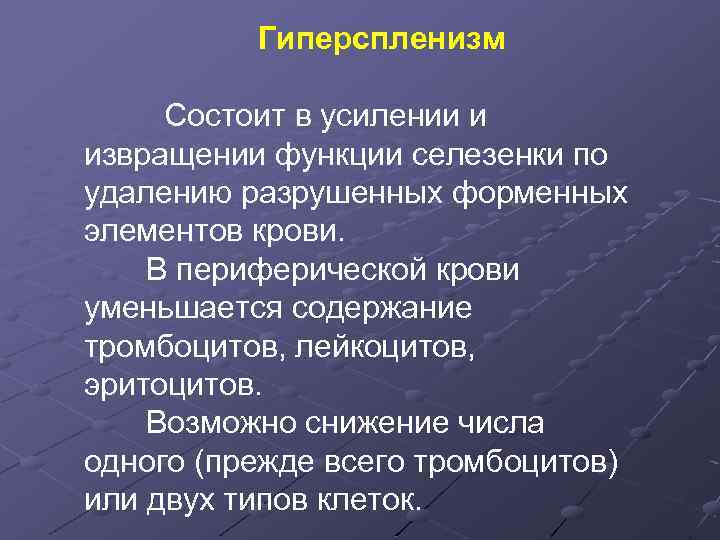 Гиперспленизм

Состоит в усилении и извращении функции селезенки по удалению разрушенных форменных элементов крови.

В периферической крови уменьшается содержание тромбоцитов, лейкоцитов, эритоцитов.

Возможно снижение числа одного (прежде всего тромбоцитов) или двух типов клеток.